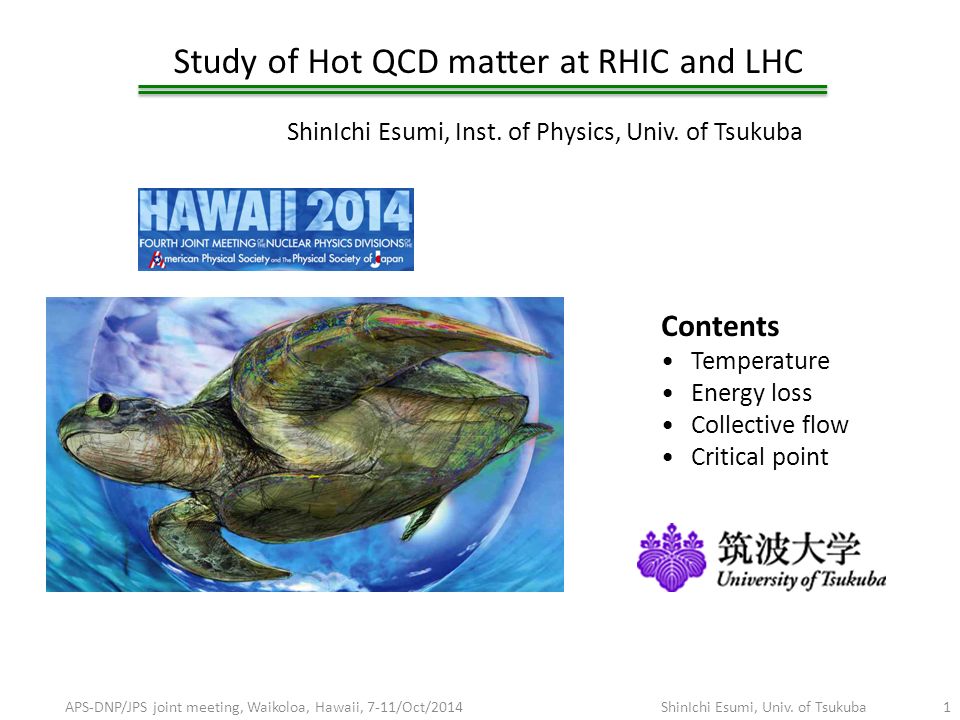 Study of Hot QCD matter at RHIC and LHC

ShinIchi Esumi, Inst. of Physics, Univ. of Tsukuba

HAWAII 2014
FOURTH JOINT MEETING OF THE NUCLEAR PHYSICS DIVISIONS OF THE
American Physical Society and The Physical Society of Japan

Contents
• Temperature
• Energy loss
• Collective flow
• Critical point

筑波大学
University of Tsukuba

APS-DNP/JPS joint meeting, Waikoloa, Hawaii, 7-11/Oct/2014
ShinIchi Esumi, Univ. of Tsukuba
1